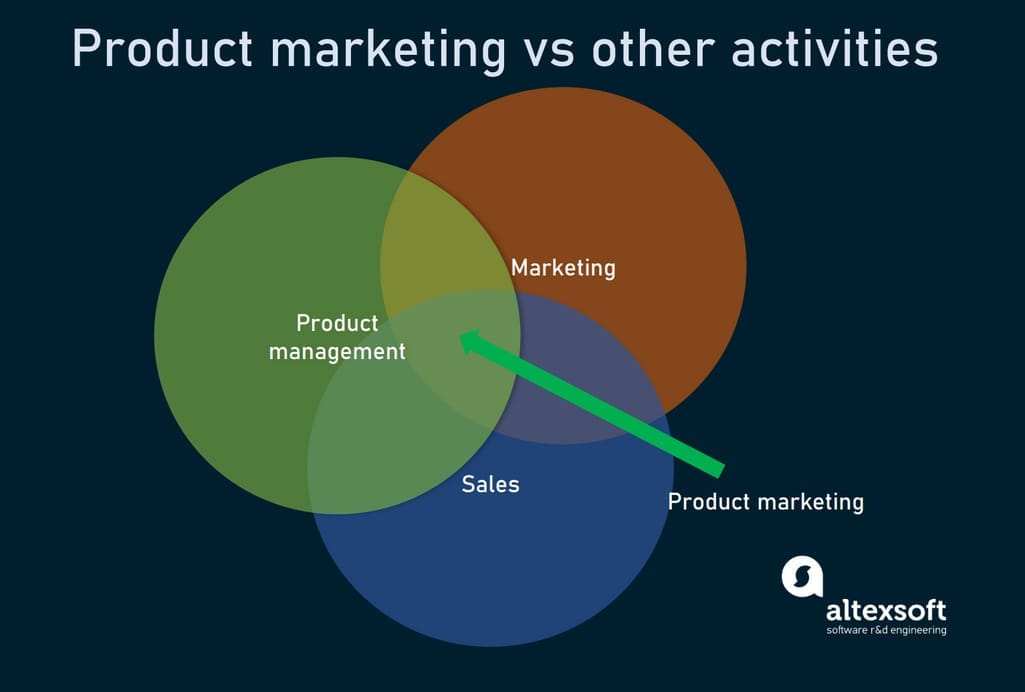 Product marketing vs other activities

Marketing

Product management

Sales

Product marketing

altexsoft
software r&d engineering